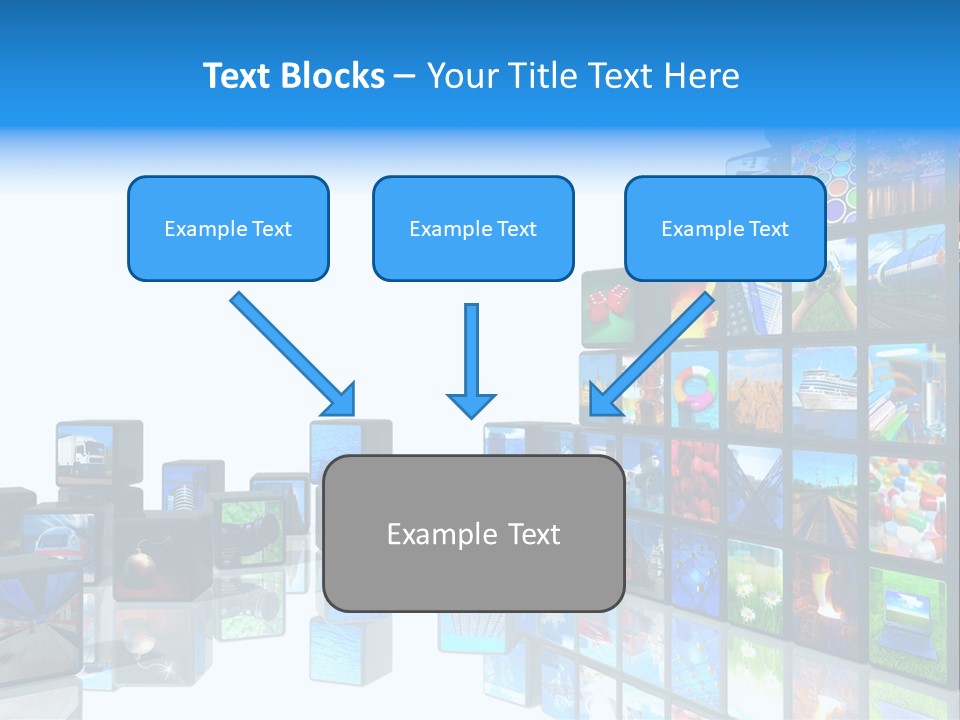 Text Blocks – Your Title Text Here

Example Text

Example Text

Example Text

Example Text